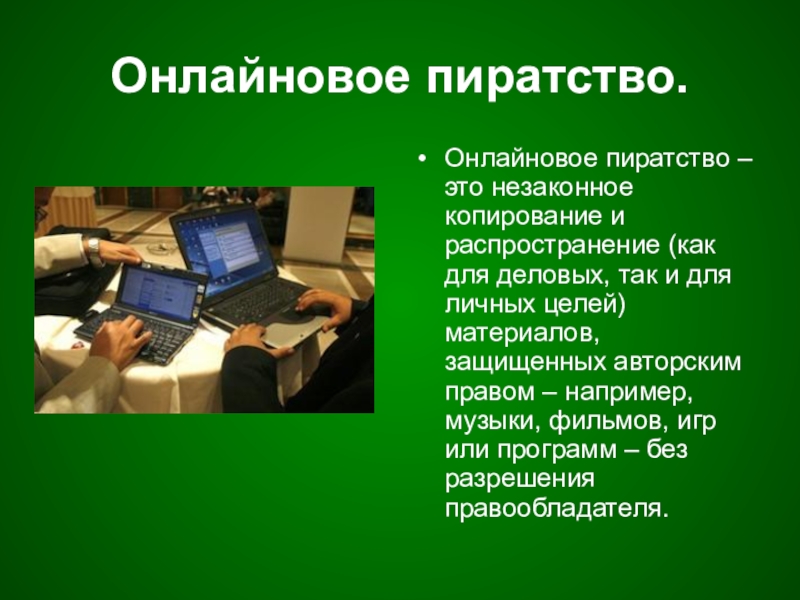 Онлайновое пиратство.

• Онлайновое пиратство – это незаконное копирование и распространение (как для деловых, так и для личных целей) материалов, защищенных авторским правом – например, музыки, фильмов, игр или программ – без разрешения правообладателя.